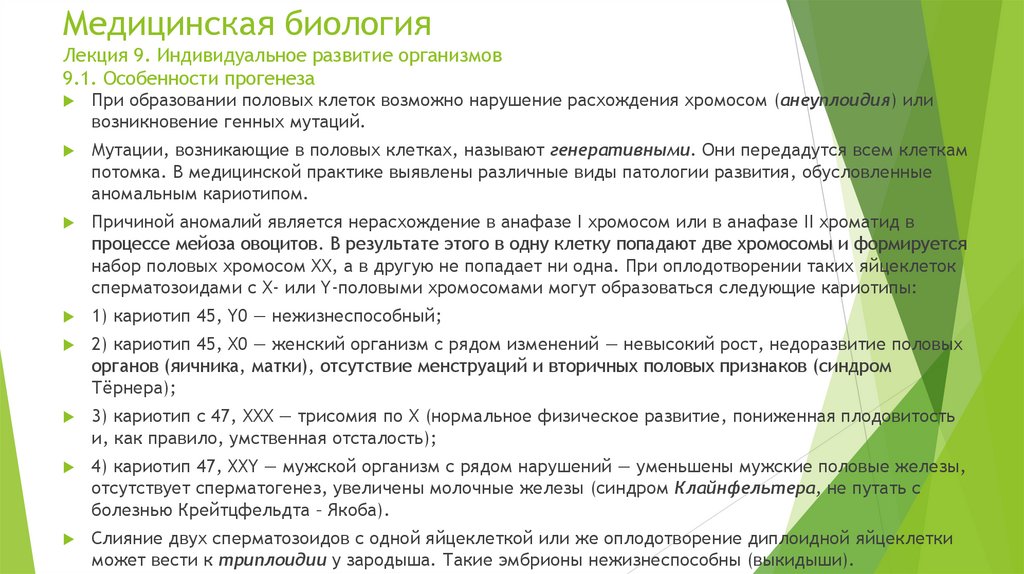 Медицинская биология
Лекция 9. Индивидуальное развитие организмов
9.1. Особенности прогенеза

При образовании половых клеток возможно нарушение расхождения хромосом (анеуплоидия) или возникновение генных мутаций.

Мутации, возникающие в половых клетках, называют генеративными. Они передадутся всем клеткам потомка. В медицинской практике выявлены различные виды патологии развития, обусловленные аномальным кариотипом.

Причиной аномалий является нерасхождение в анафазе I хромосом или в анафазе II хроматид в процессе мейоза овоцитов. В результате этого в одну клетку попадают две хромосомы и формируется набор половых хромосом XX, а в другую не попадает ни одна. При оплодотворении таких яйцеклеток сперматозоидами с X- или Y-половыми хромосомами могут образоваться следующие кариотипы:

1) кариотип 45, Y0 — нежизнеспособный;

2) кариотип 45, X0 — женский организм с рядом изменений — невысокий рост, недоразвитие половых органов (яичника, матки), отсутствие менструаций и вторичных половых признаков (синдром Тёрнера);

3) кариотип с 47, XXX — трисомия по X (нормальное физическое развитие, пониженная плодовитость и, как правило, умственная отсталость);

4) кариотип 47, XXY — мужской организм с рядом нарушений — уменьшены мужские половые железы, отсутствует сперматогенез, увеличены молочные железы (синдром Клайнфельтера, не путать с болезнью Крейтцфельдта – Якоба).

Слияние двух сперматозоидов с одной яйцеклеткой или же оплодотворение диплоидной яйцеклетки может вести к триплоидии у зародыша. Такие эмбрионы нежизнеспособны (выкидыши).